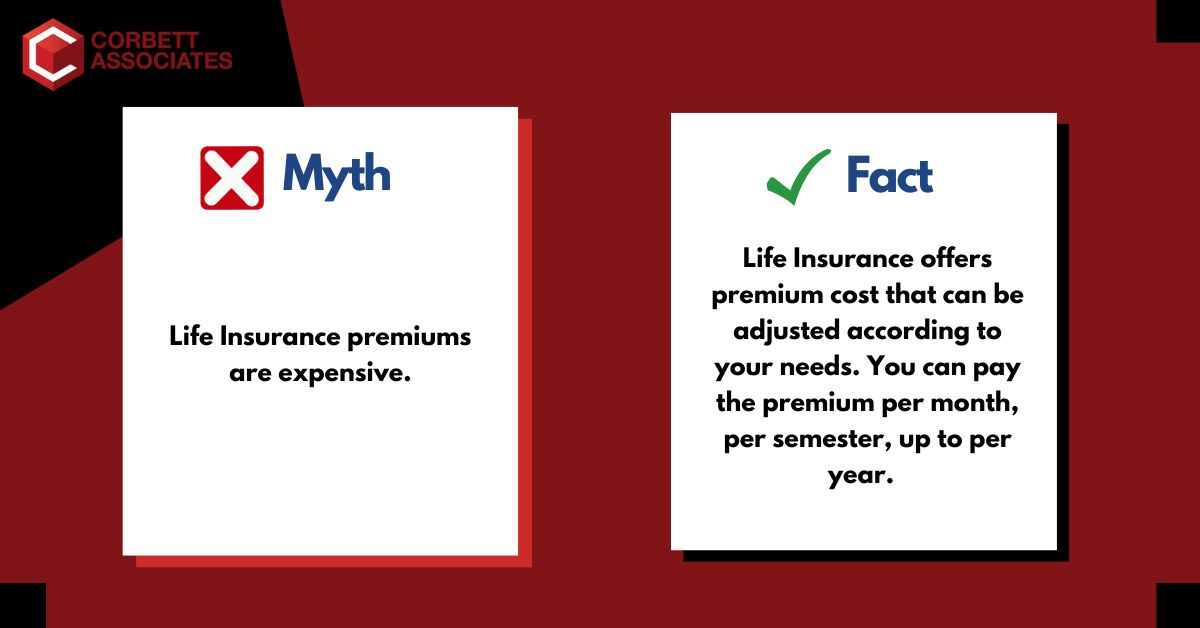 CORBETT ASSOCIATES

Myth

Life Insurance premiums are expensive.

Fact

Life Insurance offers premium cost that can be adjusted according to your needs. You can pay the premium per month, per semester, up to per year.